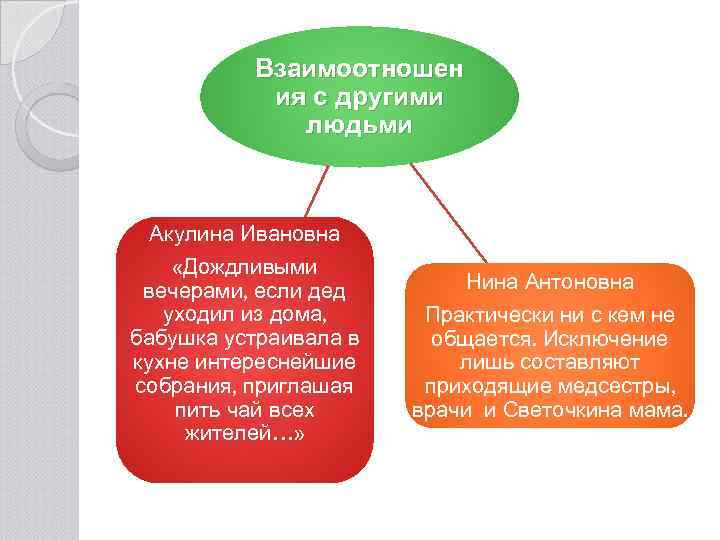 Взаимоотношения с другими людьми

Акулина Ивановна

«Дождливыми вечерами, если дед уходил из дома, бабушка устраивала в кухне интереснейшие собрания, приглашая пить чай всех жителей…»

Нина Антоновна

Практически ни с кем не общается. Исключение лишь составляют приходящие медсестры, врачи  и Светочкина мама.